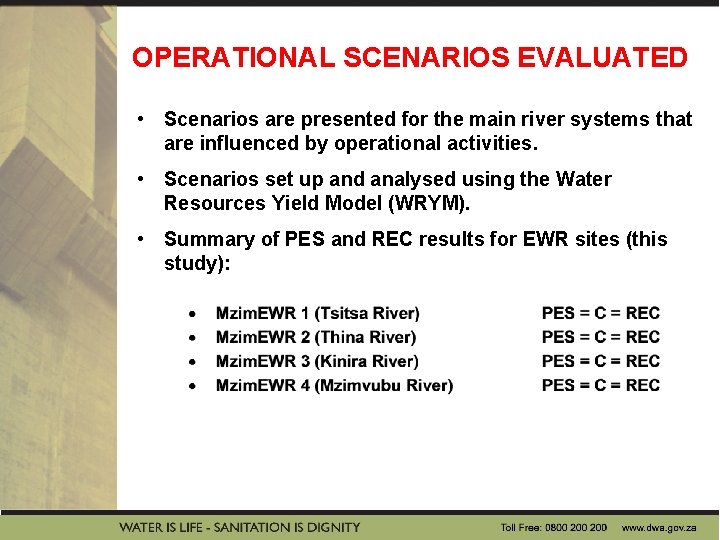 OPERATIONAL SCENARIOS EVALUATED

• Scenarios are presented for the main river systems that are influenced by operational activities.

• Scenarios set up and analysed using the Water Resources Yield Model (WRYM).

• Summary of PES and REC results for EWR sites (this study):

• MzimEWR 1 (Tsitsa River) PES = C = REC
• MzimEWR 2 (Thina River) PES = C = REC
• MzimEWR 3 (Kinira River) PES = C = REC
• MzimEWR 4 (Mzimvubu River) PES = C = REC

WATER IS LIFE - SANITATION IS DIGNITY

Toll Free: 0800 200 200 www.dwa.gov.za